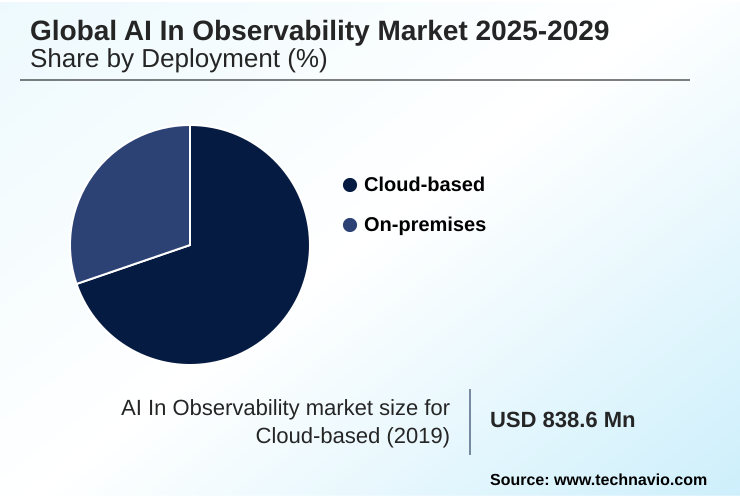 Global AI In Observability Market 2025-2029
Share by Deployment (%)

Cloud-based
On-premises

AI In Observability market size for Cloud-based (2019)

USD 838.6 Mn

Source: www.technavio.com